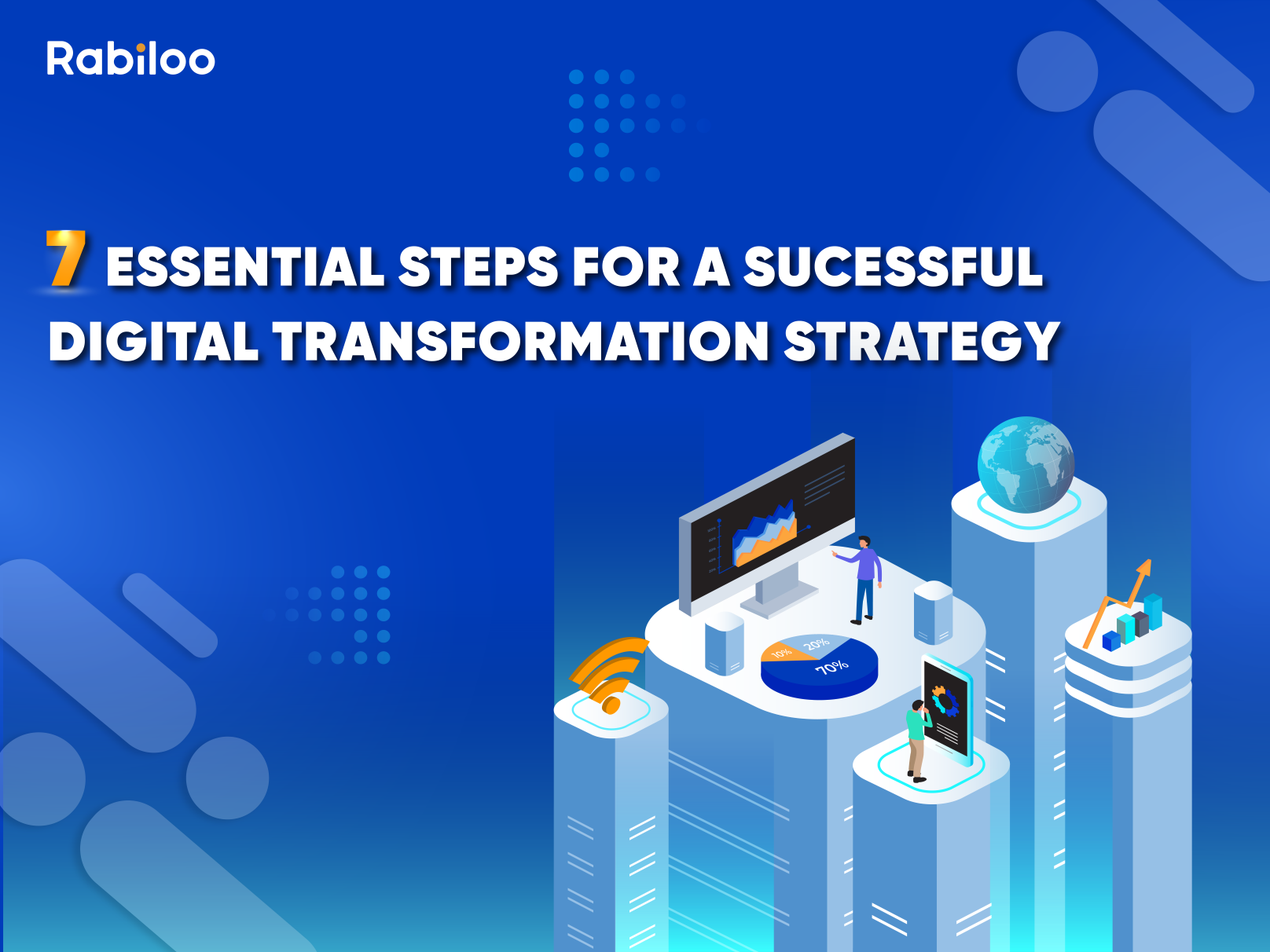 Rabiloo

7 ESSENTIAL STEPS FOR A SUCESSFUL DIGITAL TRANSFORMATION STRATEGY

10%
20%
70%